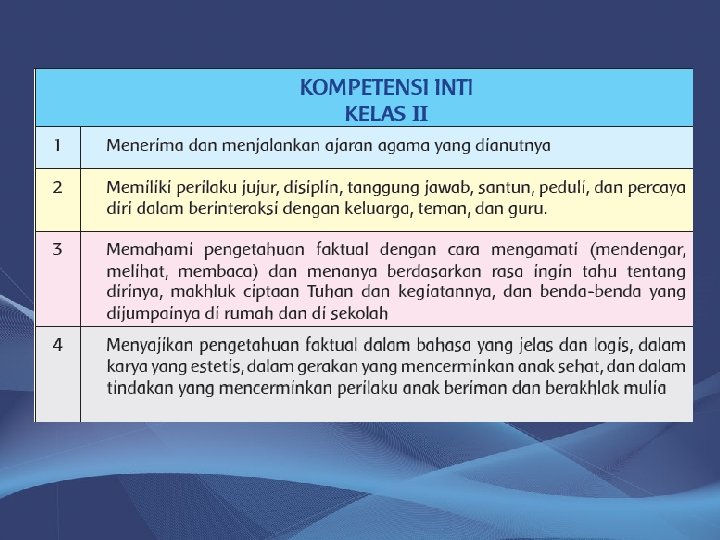 | KOMPETENSI INTI KELAS II | |
|---|---|
| 1 | Menerima dan menjalankan ajaran agama yang dianutnya |
| 2 | Memiliki perilaku jujur, disiplin, tanggung jawab, santun, peduli, dan percaya diri dalam berinteraksi dengan keluarga, teman, dan guru. |
| 3 | Memahami pengetahuan faktual dengan cara mengamati (mendengar, melihat, membaca) dan menanya berdasarkan rasa ingin tahu tentang dirinya, makhluk ciptaan Tuhan dan kegiatannya, dan benda-benda yang dijumpainya di rumah dan di sekolah |
| 4 | Menyajikan pengetahuan faktual dalam bahasa yang jelas dan logis, dalam karya yang estetis, dalam gerakan yang mencerminkan anak sehat, dan dalam tindakan yang mencerminkan perilaku anak beriman dan berakhlak mulia |